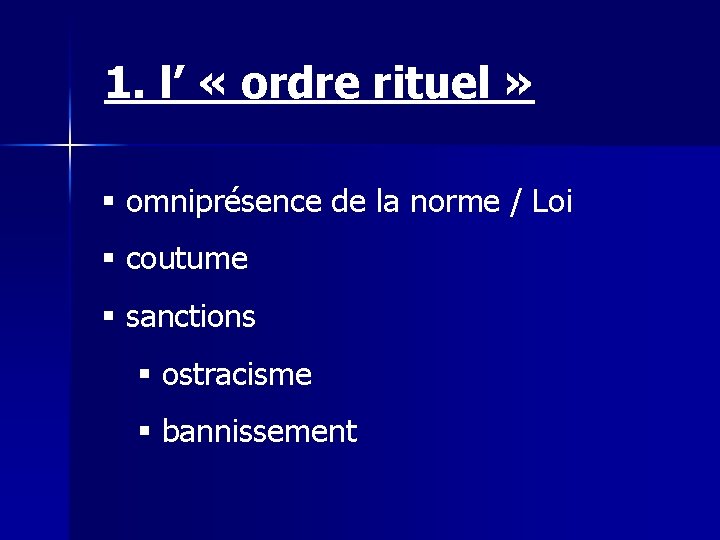 1. l’ « ordre rituel »

▪ omniprésence de la norme / Loi

▪ coutume

▪ sanctions

▪ ostracisme

▪ bannissement